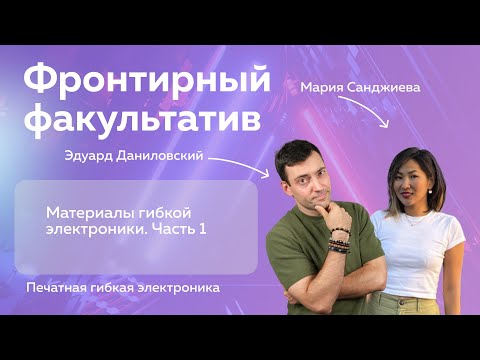 Фронтирный факультатив

Мария Санджиева

Эдуард Даниловский

Материалы гибкой электроники. Часть 1

Печатная гибкая электроника